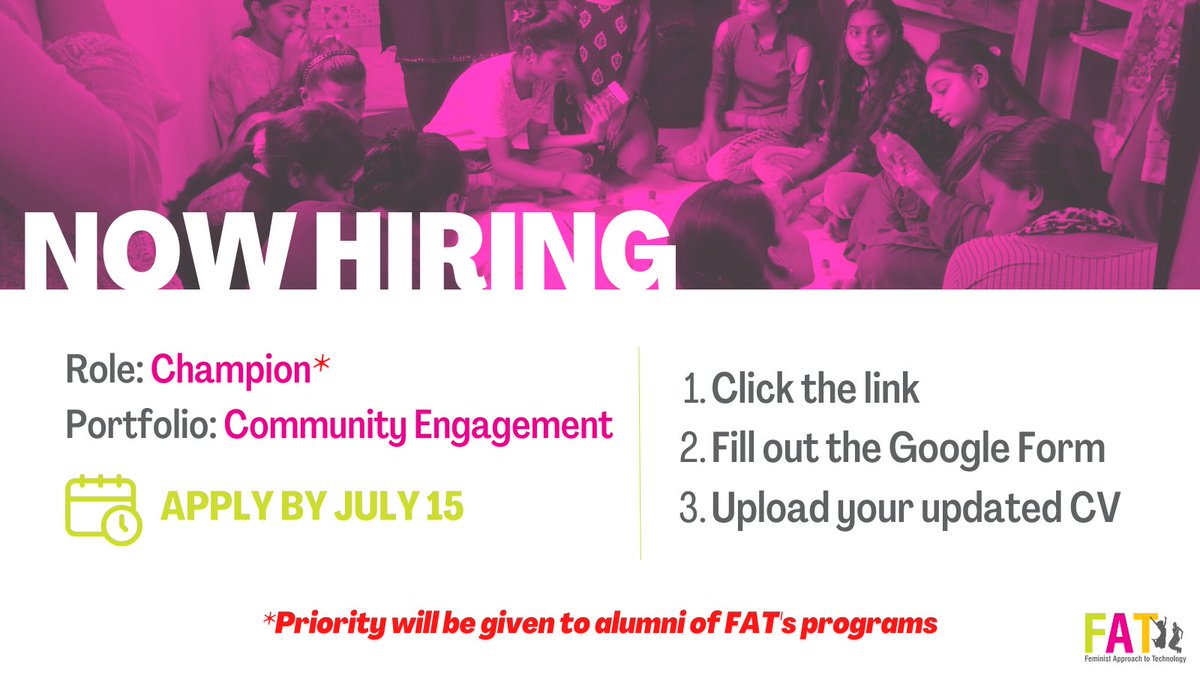 NOW HIRING

Role: Champion*
Portfolio: Community Engagement

APPLY BY JULY 15

1. Click the link
2. Fill out the Google Form
3. Upload your updated CV

*Priority will be given to alumni of FAT's programs

FAT
Feminist Approach to Technology